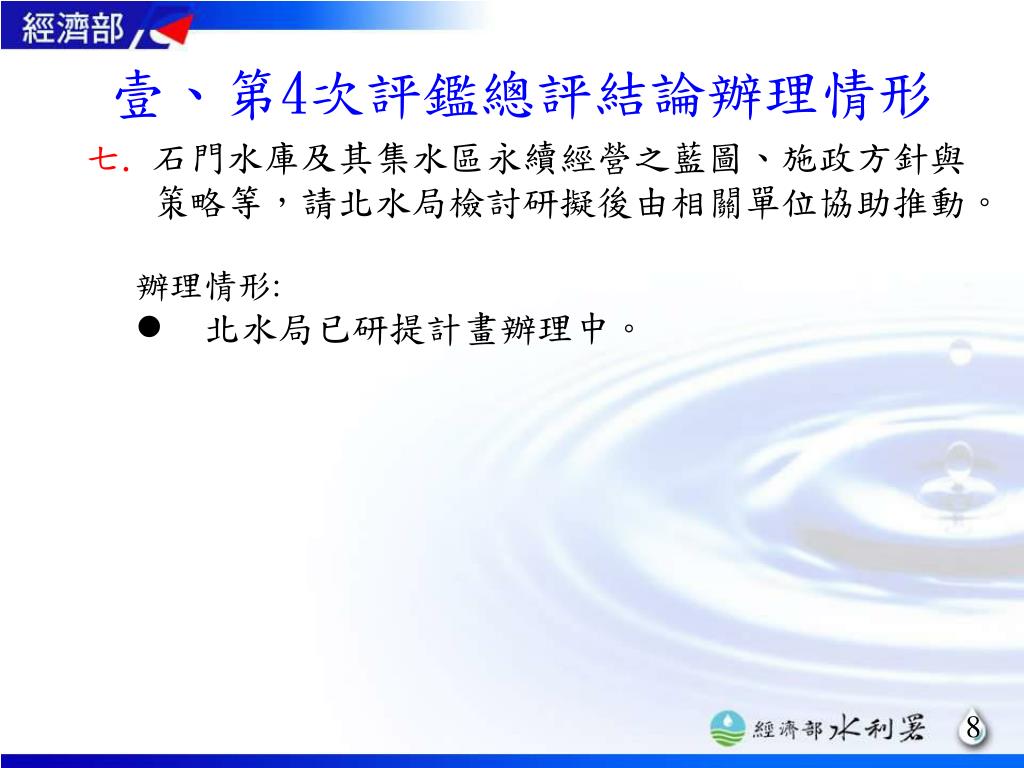 經濟部

壹、第4次評鑑總評結論辦理情形

七. 石門水庫及其集水區永續經營之藍圖、施政方針與策略等，請北水局檢討研擬後由相關單位協助推動。

辦理情形:

● 北水局已研提計畫辦理中。

經濟部水利署

8